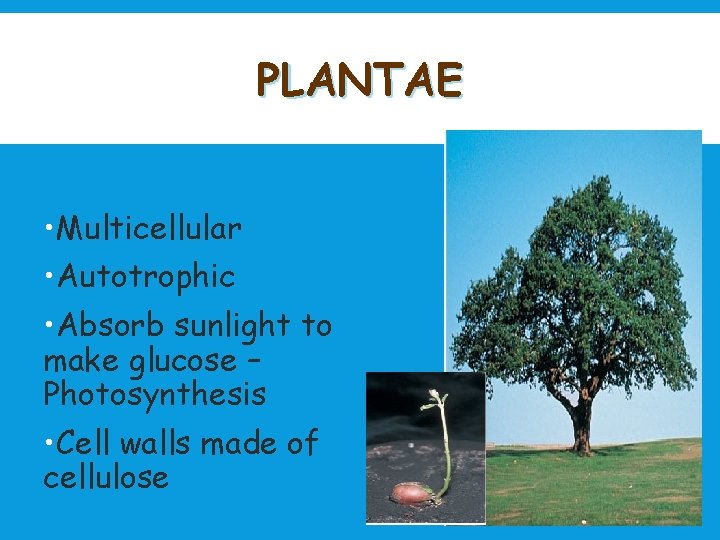 PLANTAE

•Multicellular

•Autotrophic

•Absorb sunlight to make glucose – Photosynthesis

•Cell walls made of cellulose